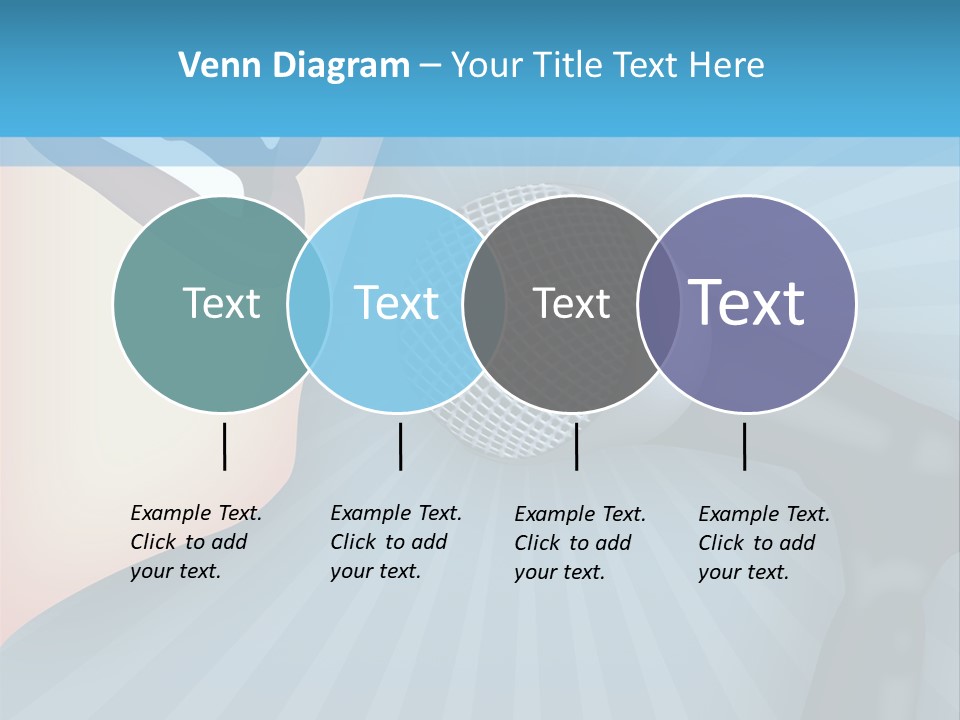 Venn Diagram – Your Title Text Here

Text

Text

Text

Text

Example Text. Click to add your text.

Example Text. Click to add your text.

Example Text. Click to add your text.

Example Text. Click to add your text.